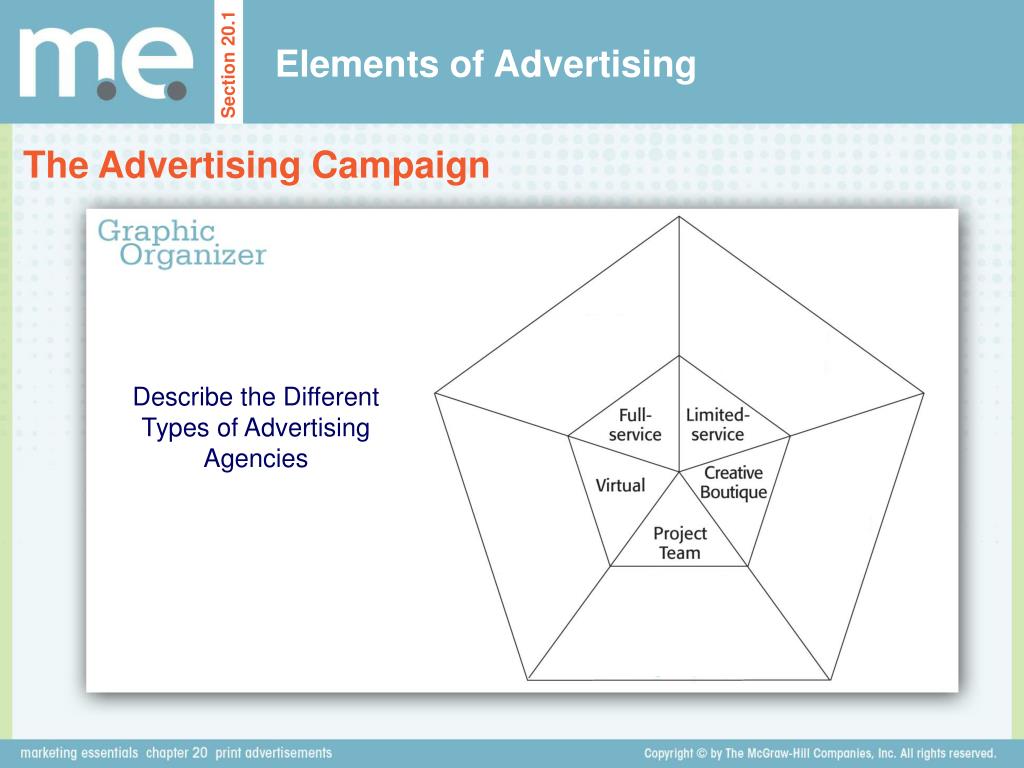 m.e.

Section 20.1

Elements of Advertising

The Advertising Campaign

Graphic Organizer

Describe the Different Types of Advertising Agencies

Full-service

Limited-service

Creative Boutique

Project Team

Virtual

marketing essentials chapter 20 print advertisements

Copyright © by The McGraw-Hill Companies, Inc. All rights reserved.